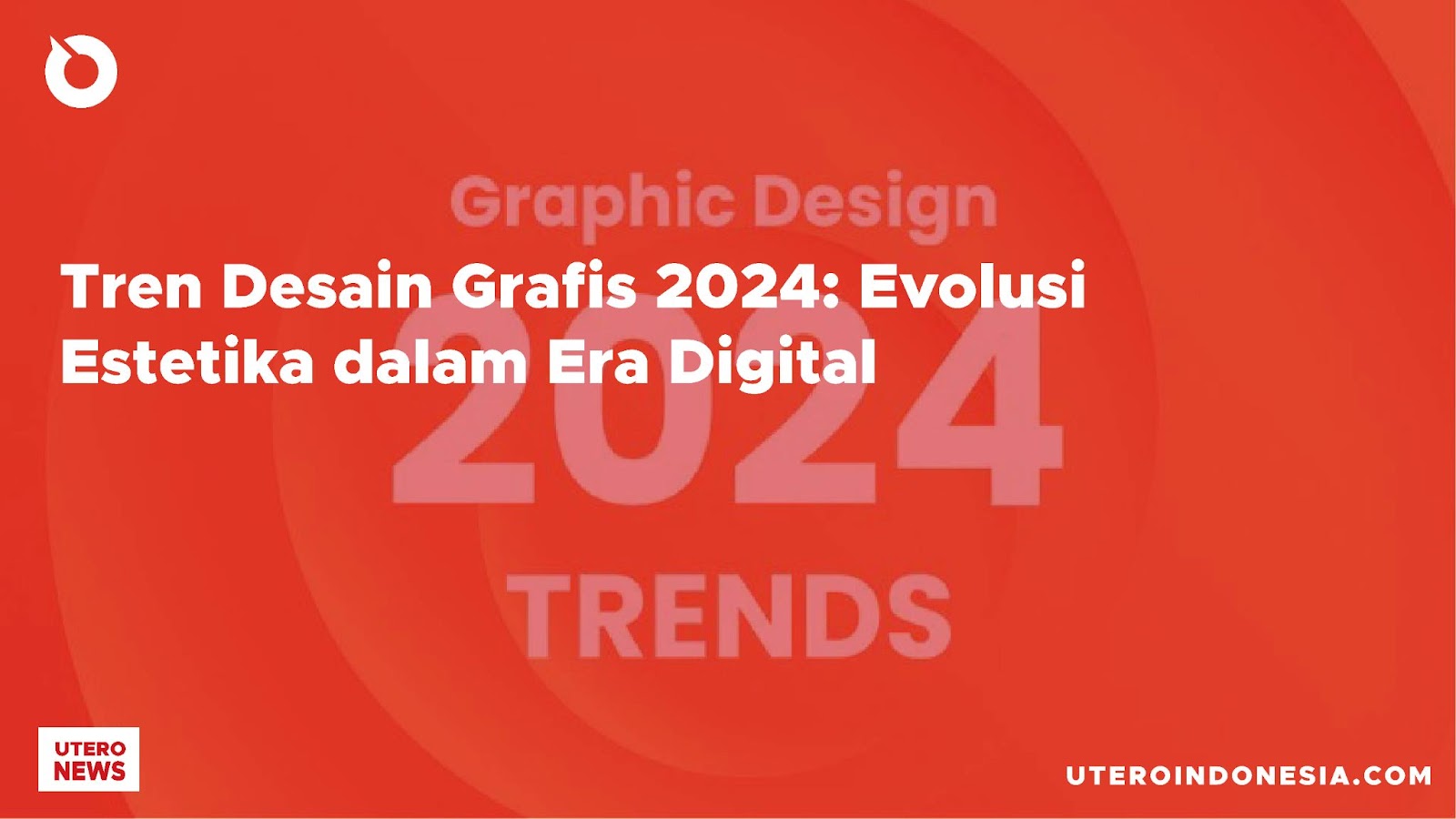 Graphic Design

Tren Desain Grafis 2024: Evolusi Estetika dalam Era Digital

2024

TRENDS

UTERO NEWS

UTEROINDONESIA.COM